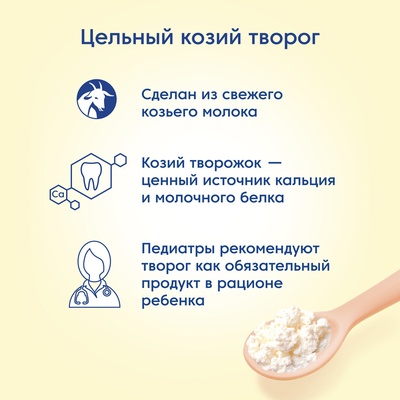 Цельный козий творог

Сделан из свежего козьего молока

Ca

Козий творожок — ценный источник кальция и молочного белка

Педиатры рекомендуют творог как обязательный продукт в рационе ребенка